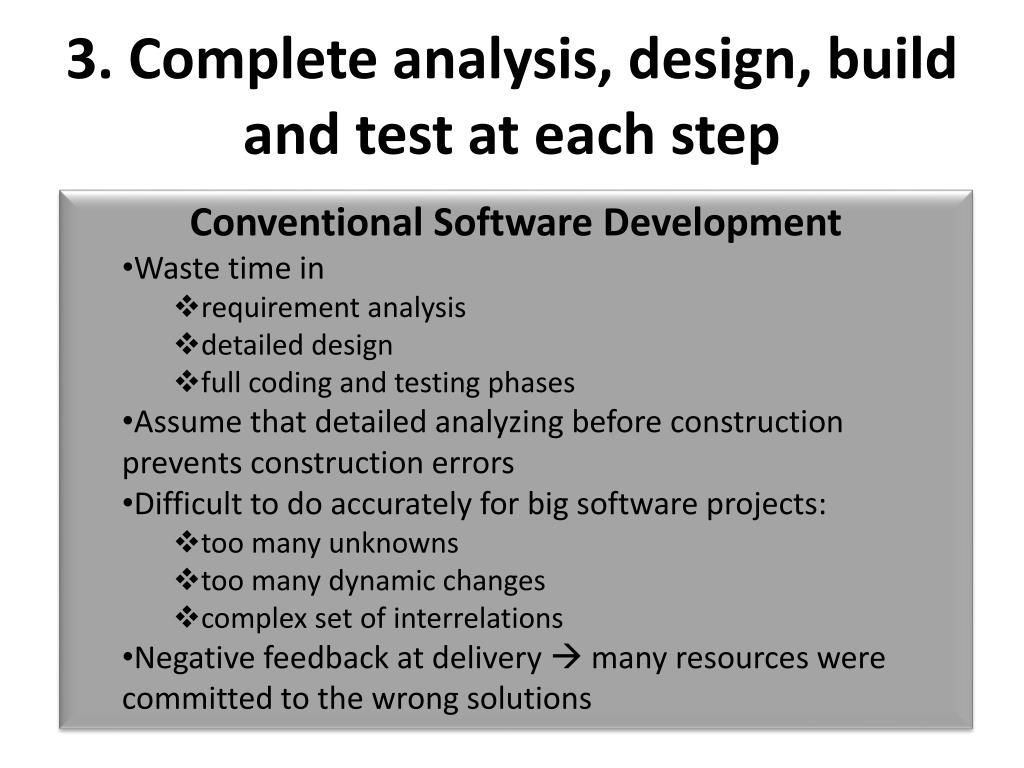 3. Complete analysis, design, build and test at each step

Conventional Software Development

•Waste time in
❖requirement analysis
❖detailed design
❖full coding and testing phases
•Assume that detailed analyzing before construction prevents construction errors
•Difficult to do accurately for big software projects:
❖too many unknowns
❖too many dynamic changes
❖complex set of interrelations
•Negative feedback at delivery → many resources were committed to the wrong solutions